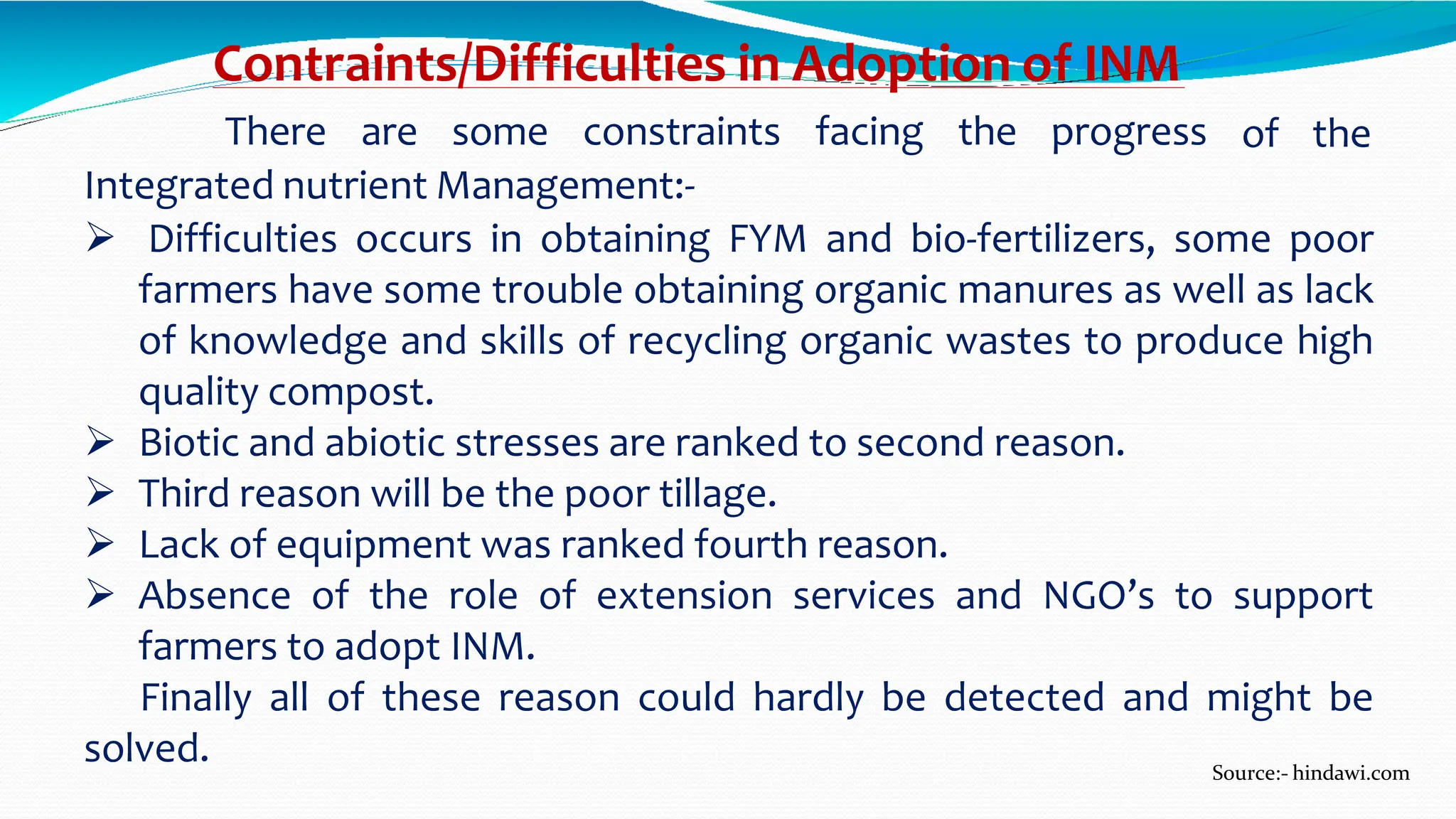 Contraints/Difficulties in Adoption of INM

There are some constraints facing the progress of the Integrated nutrient Management:-

➢ Difficulties occurs in obtaining FYM and bio-fertilizers, some poor farmers have some trouble obtaining organic manures as well as lack of knowledge and skills of recycling organic wastes to produce high quality compost.
➢ Biotic and abiotic stresses are ranked to second reason.
➢ Third reason will be the poor tillage.
➢ Lack of equipment was ranked fourth reason.
➢ Absence of the role of extension services and NGO's to support farmers to adopt INM.

Finally all of these reason could hardly be detected and might be solved.

Source:- hindawi.com